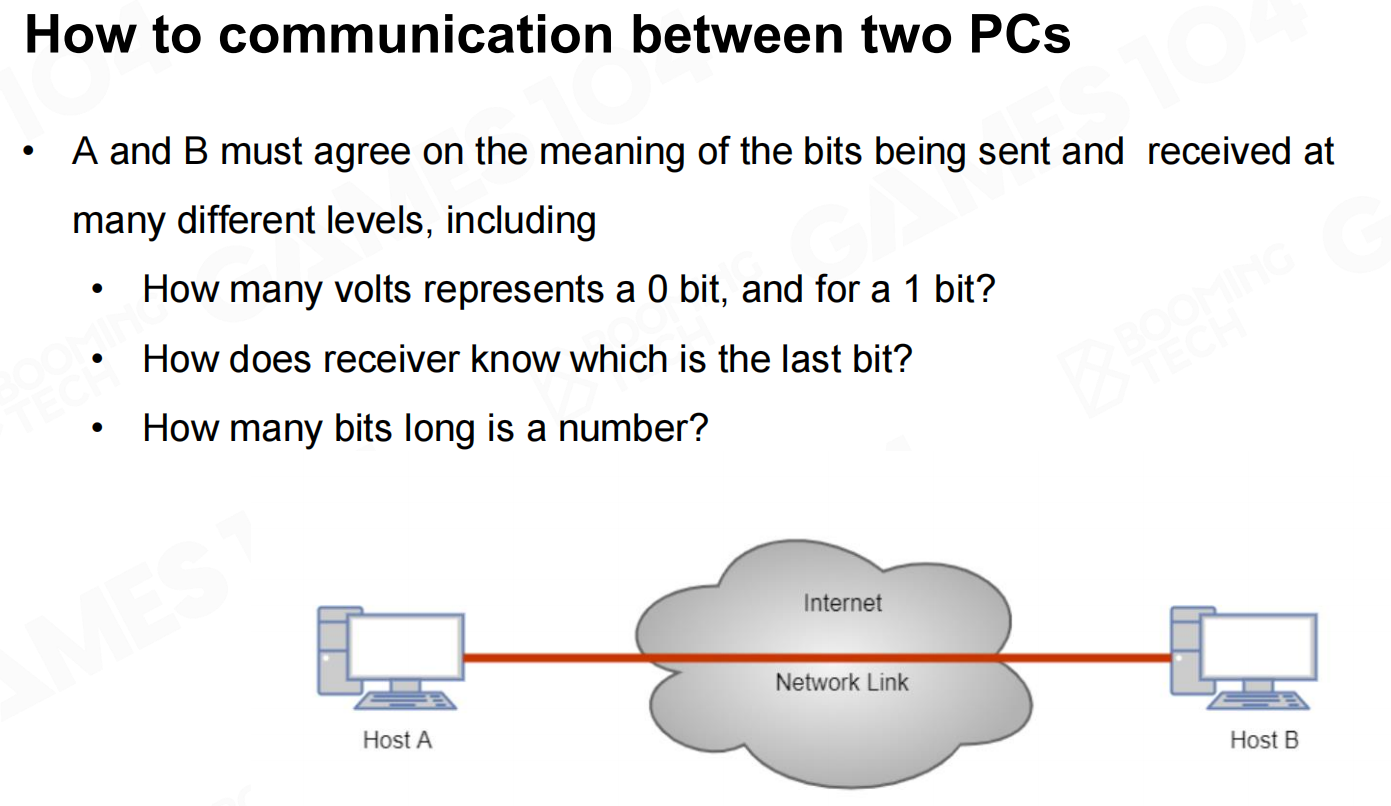 How to communication between two PCs

• A and B must agree on the meaning of the bits being sent and received at many different levels, including
  • How many volts represents a 0 bit, and for a 1 bit?
  • How does receiver know which is the last bit?
  • How many bits long is a number?

Internet
Network Link
Host A
Host B

GAMES104
BOOMING TECH